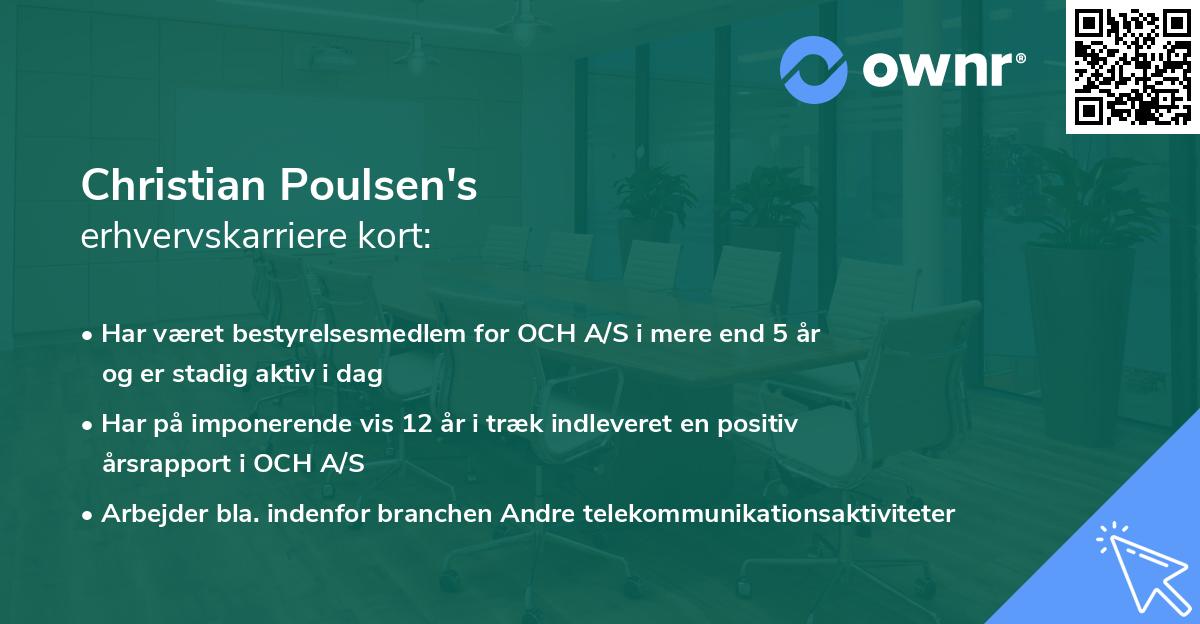 ownr®

Christian Poulsen's
erhvervskarriere kort:

• Har været bestyrelsesmedlem for OCH A/S i mere end 5 år og er stadig aktiv i dag

• Har på imponerende vis 12 år i træk indleveret en positiv årsrapport i OCH A/S

• Arbejder bla. indenfor branchen Andre telekommunikationsaktiviteter